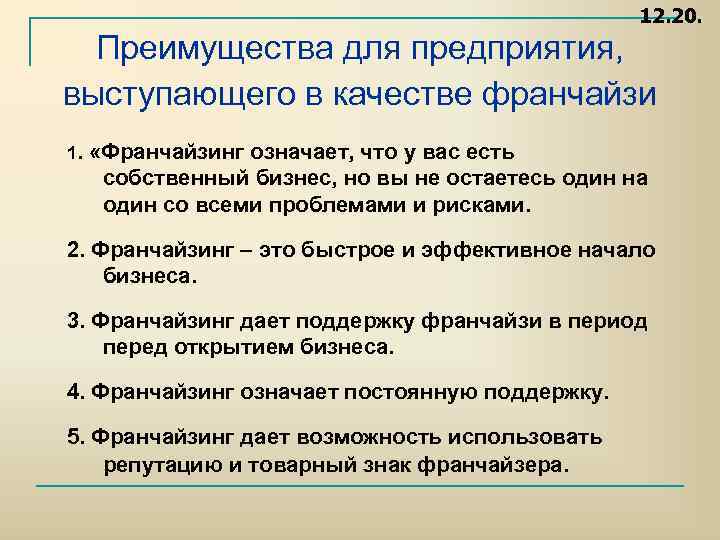 12.20.

Преимущества для предприятия, выступающего в качестве франчайзи

1. «Франчайзинг означает, что у вас есть собственный бизнес, но вы не остаетесь один на один со всеми проблемами и рисками.

2. Франчайзинг – это быстрое и эффективное начало бизнеса.

3. Франчайзинг дает поддержку франчайзи в период перед открытием бизнеса.

4. Франчайзинг означает постоянную поддержку.

5. Франчайзинг дает возможность использовать репутацию и товарный знак франчайзера.